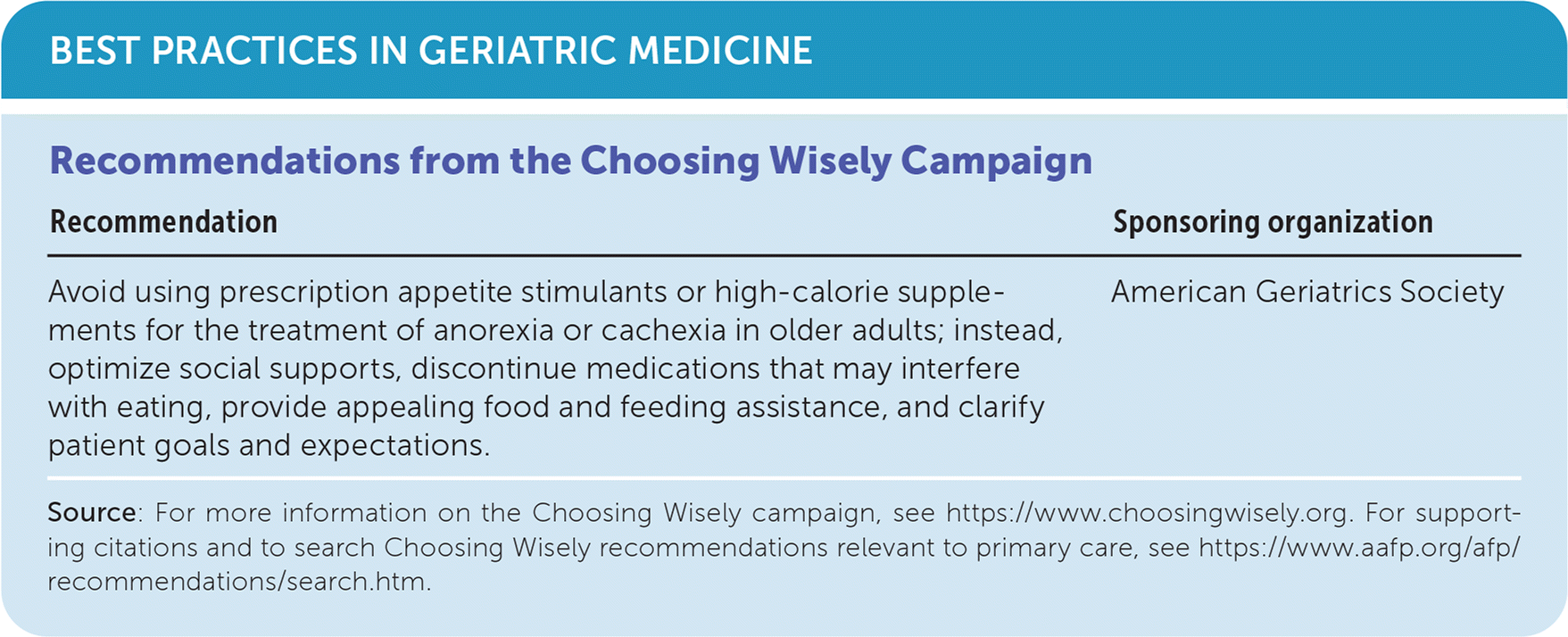 BEST PRACTICES IN GERIATRIC MEDICINE

Recommendations from the Choosing Wisely Campaign

| Recommendation | Sponsoring organization |
|---|---|
| Avoid using prescription appetite stimulants or high-calorie supplements for the treatment of anorexia or cachexia in older adults; instead, optimize social supports, discontinue medications that may interfere with eating, provide appealing food and feeding assistance, and clarify patient goals and expectations. | American Geriatrics Society |

Source: For more information on the Choosing Wisely campaign, see https://www.choosingwisely.org. For supporting citations and to search Choosing Wisely recommendations relevant to primary care, see https://www.aafp.org/afp/recommendations/search.htm.